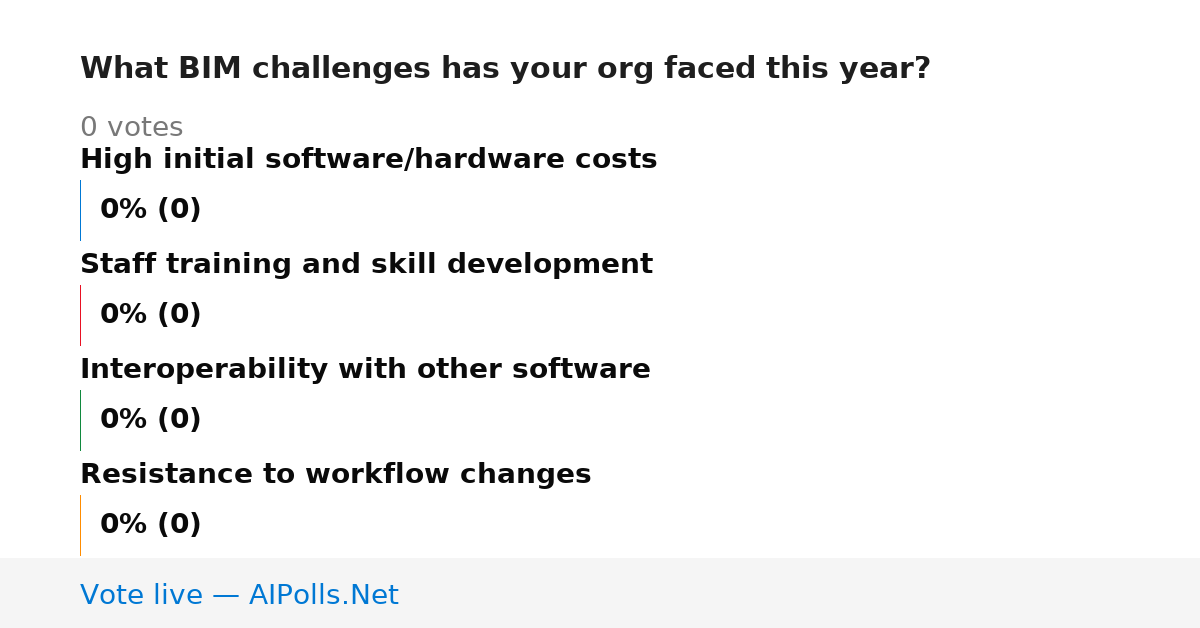 What BIM challenges has your org faced this year?

0 votes

High initial software/hardware costs

0% (0)

Staff training and skill development

0% (0)

Interoperability with other software

0% (0)

Resistance to workflow changes

0% (0)

Vote live — AIPolls.Net